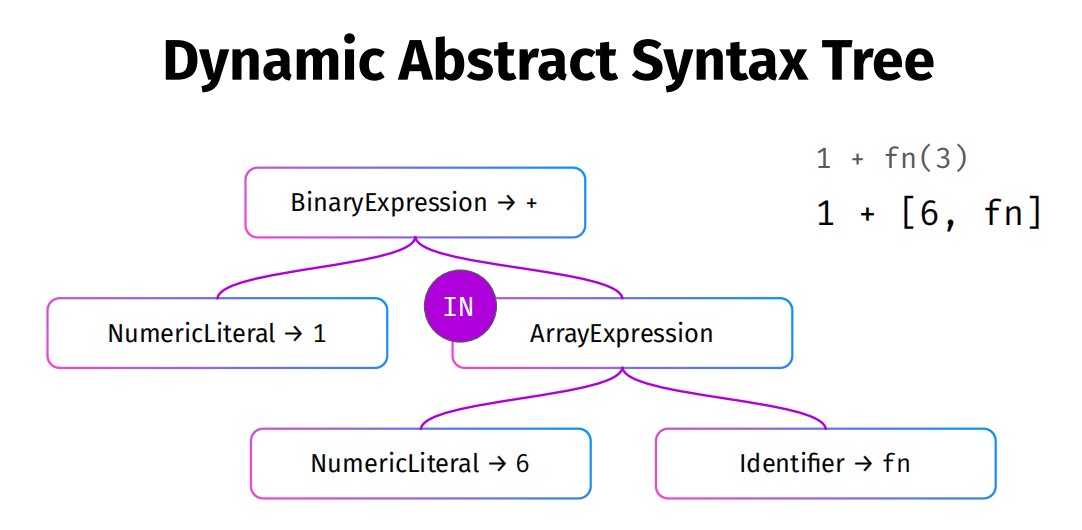 Dynamic Abstract Syntax Tree

1 + fn(3)

1 + [6, fn]

BinaryExpression → +

NumericLiteral → 1

IN

ArrayExpression

NumericLiteral → 6

Identifier → fn